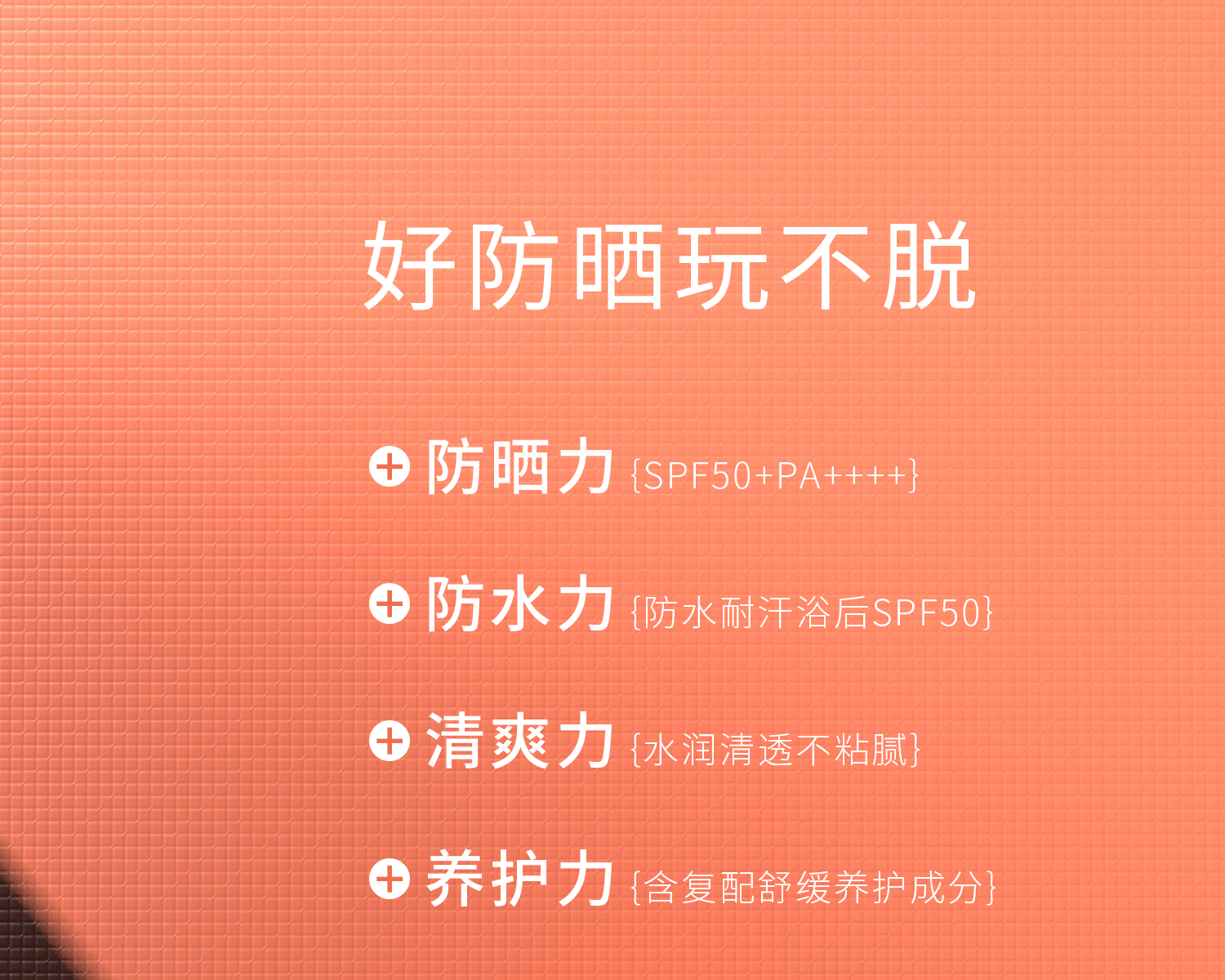 好防晒玩不脱

防晒力 {SPF50+PA++++}

防水力 {防水耐汗浴后SPF50}

清爽力 {水润清透不粘腻}

养护力 {含复配舒缓养护成分}